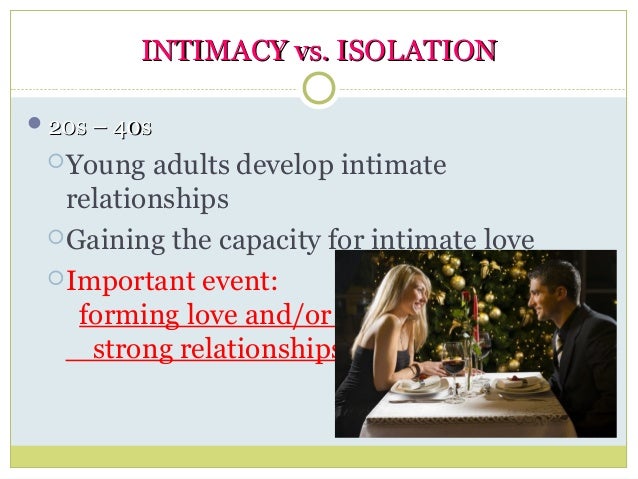 INTIMACY vs. ISOLATION

20s – 40s

Young adults develop intimate relationships

Gaining the capacity for intimate love

Important event: forming love and/or strong relationships